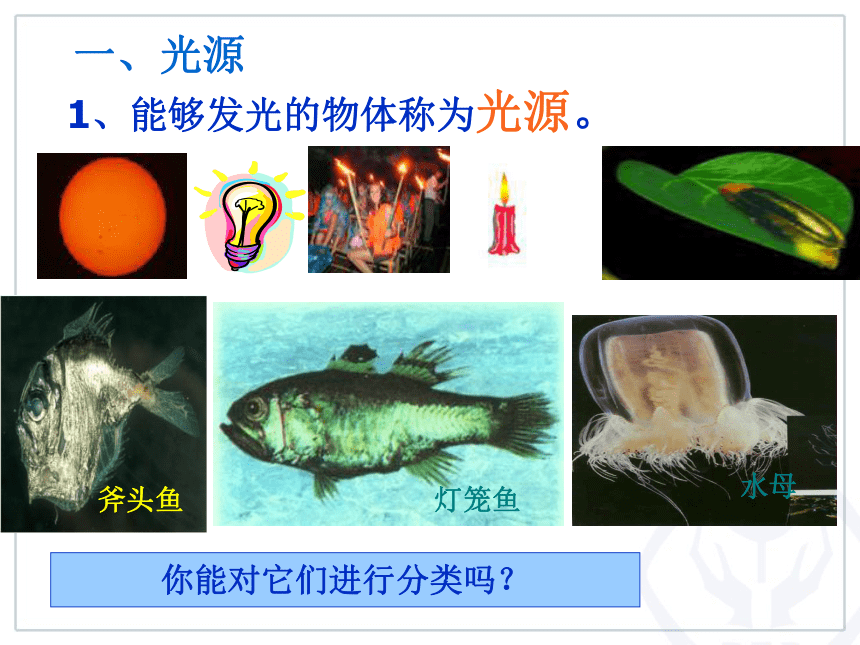 一、光源

1、能够发光的物体称为光源。

斧头鱼

灯笼鱼

水母

你能对它们进行分类吗？